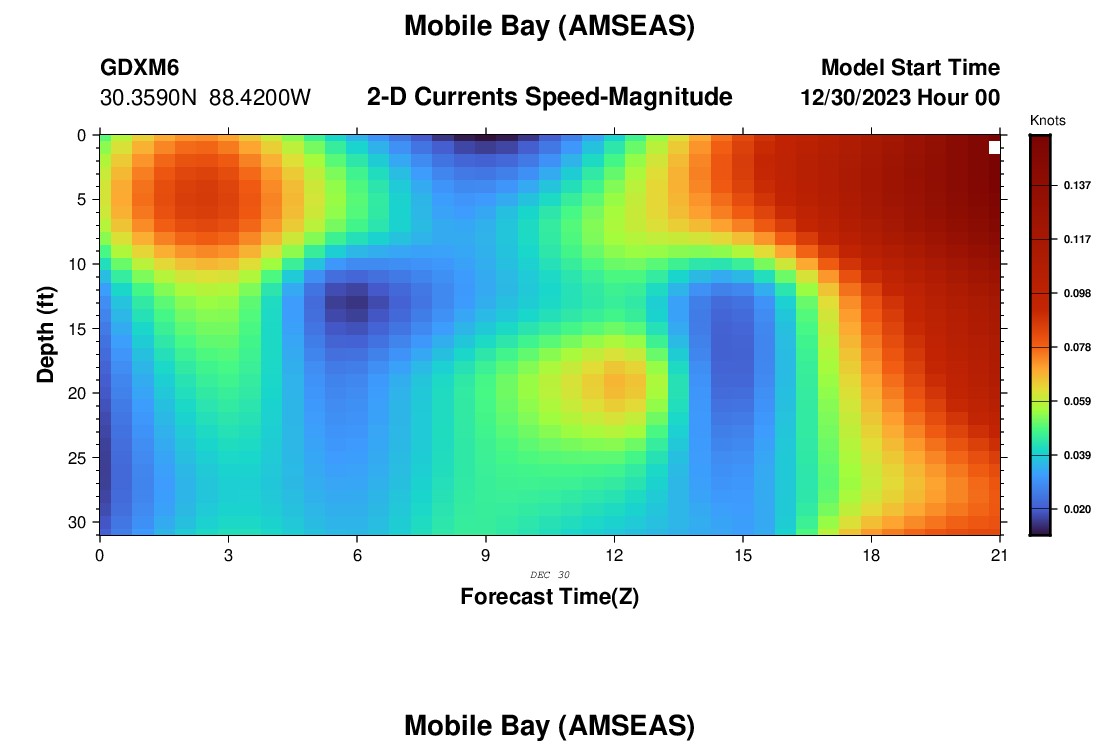 Mobile Bay (AMSEAS)

GDXM6
30.3590N 88.4200W

2-D Currents Speed-Magnitude

Model Start Time
12/30/2023 Hour 00

Knots
0.137
0.117
0.098
0.078
0.059
0.039
0.020

Depth (ft)
0
5
10
15
20
25
30

0
3
6
9
12
15
18
21

DEC 30
Forecast Time(Z)

Mobile Bay (AMSEAS)